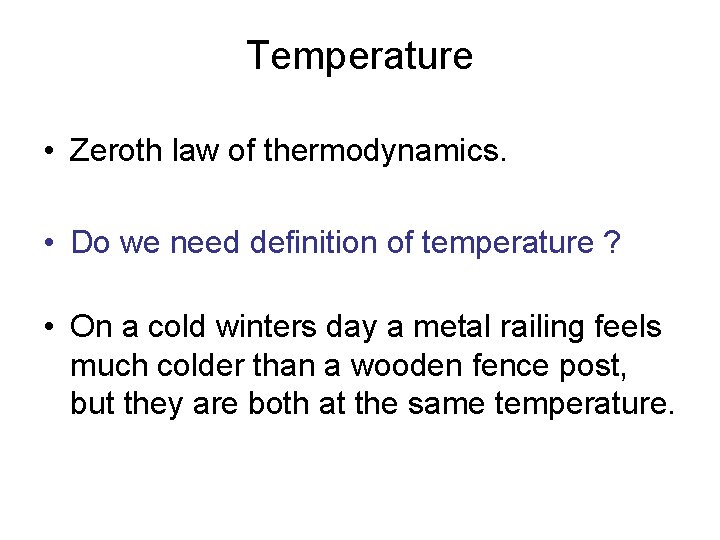 Temperature

• Zeroth law of thermodynamics.

• Do we need definition of temperature ?

• On a cold winters day a metal railing feels much colder than a wooden fence post, but they are both at the same temperature.